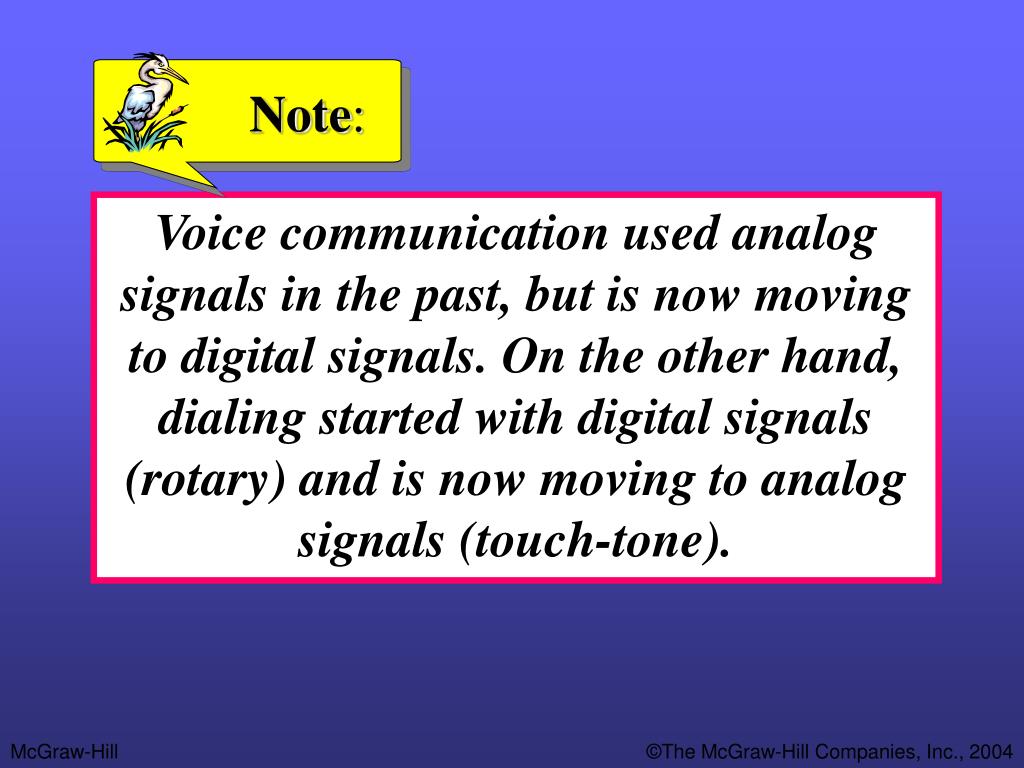 Note:

Voice communication used analog signals in the past, but is now moving to digital signals. On the other hand, dialing started with digital signals (rotary) and is now moving to analog signals (touch-tone).

McGraw-Hill

©The McGraw-Hill Companies, Inc., 2004